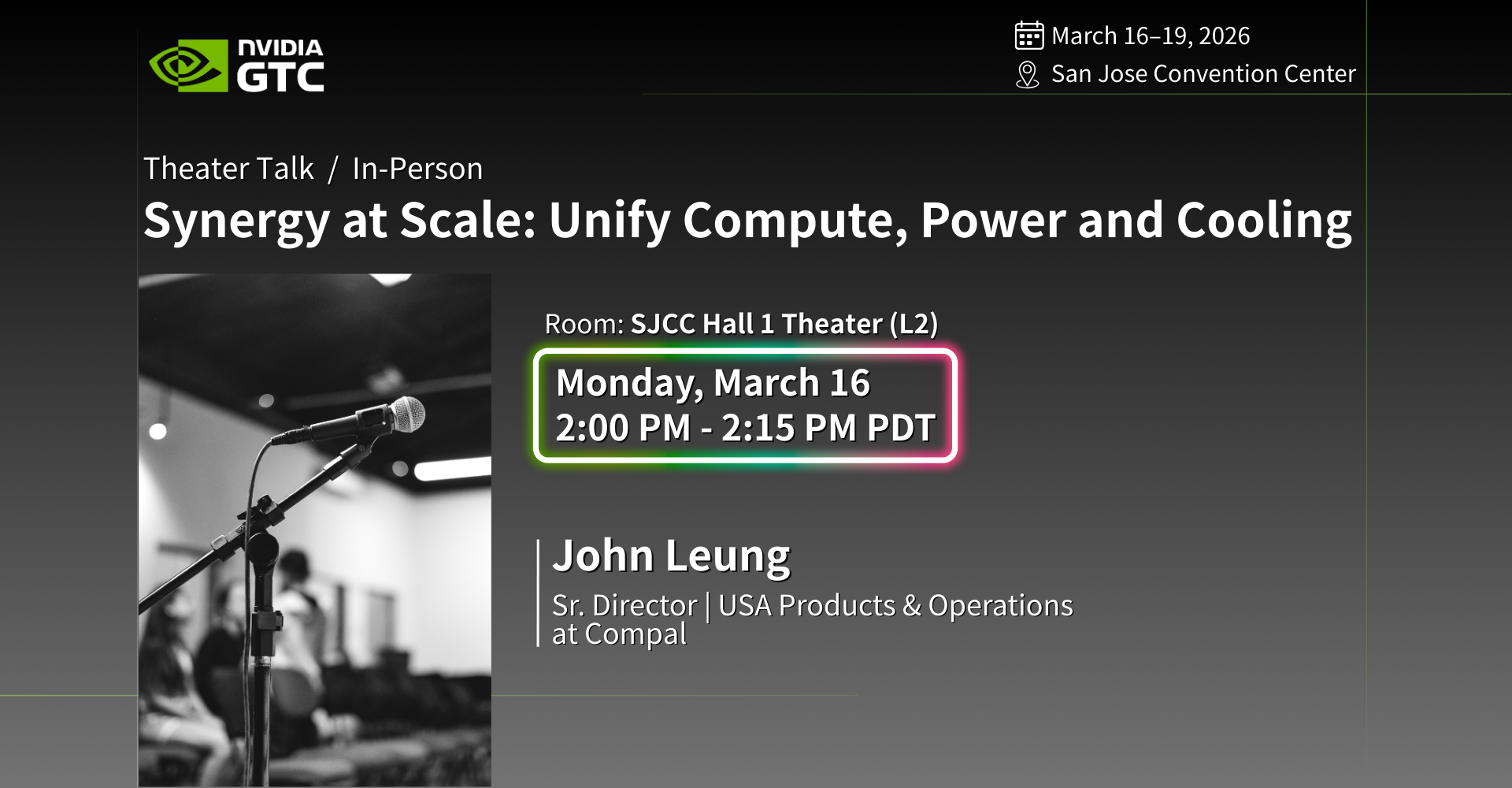 NVIDIA GTC

March 16–19, 2026
San Jose Convention Center

Theater Talk / In-Person

Synergy at Scale: Unify Compute, Power and Cooling

Room: SJCC Hall 1 Theater (L2)

Monday, March 16
2:00 PM - 2:15 PM PDT

John Leung

Sr. Director | USA Products & Operations at Compal